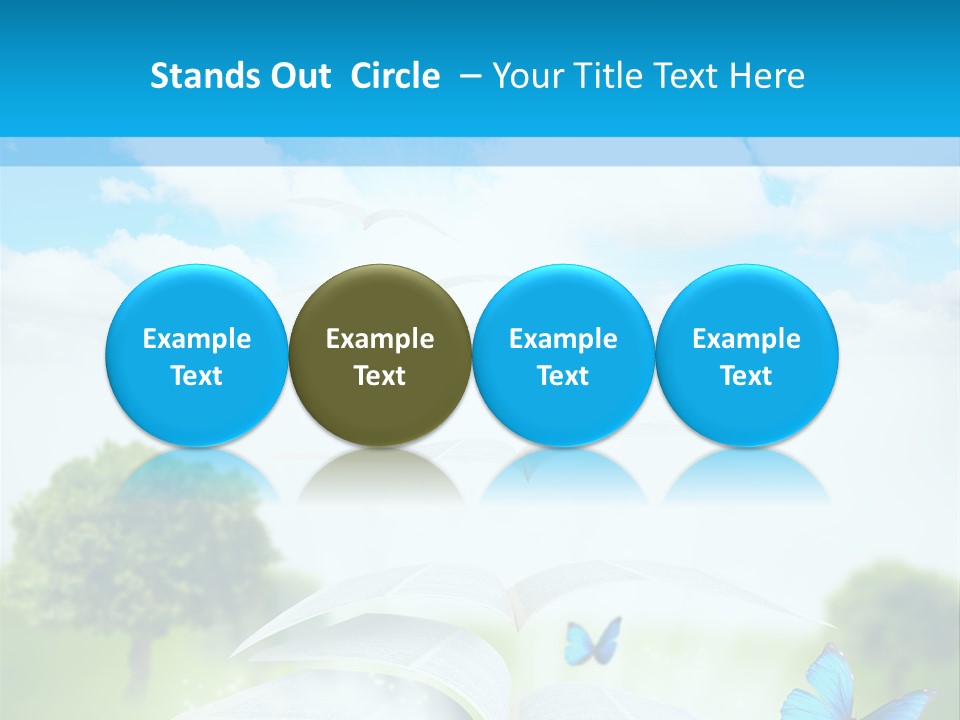 Stands Out Circle – Your Title Text Here

Example Text

Example Text

Example Text

Example Text